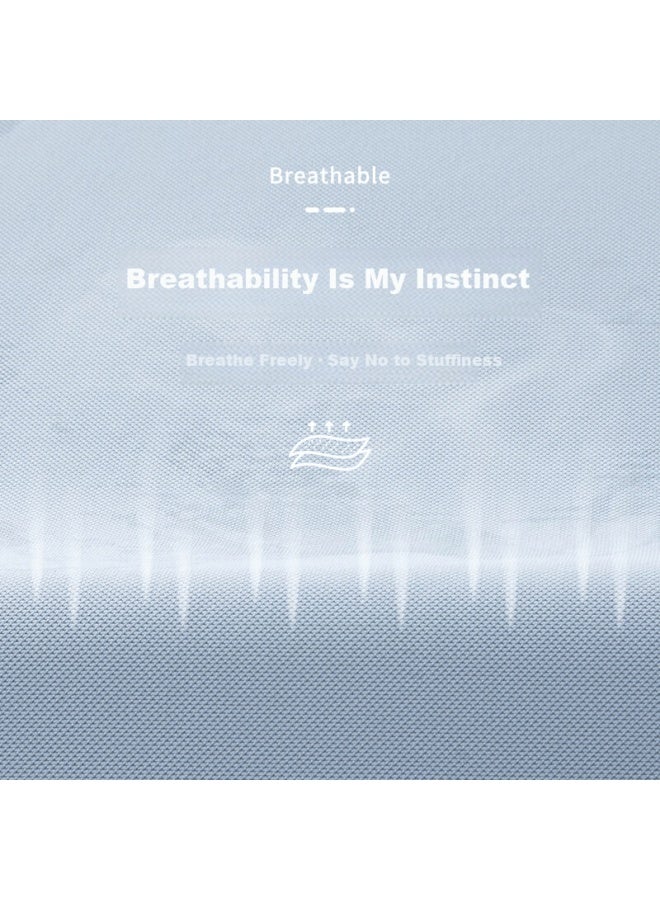 Breathable

Breathability Is My Instinct

Breathe Freely · Say No to Stuffiness